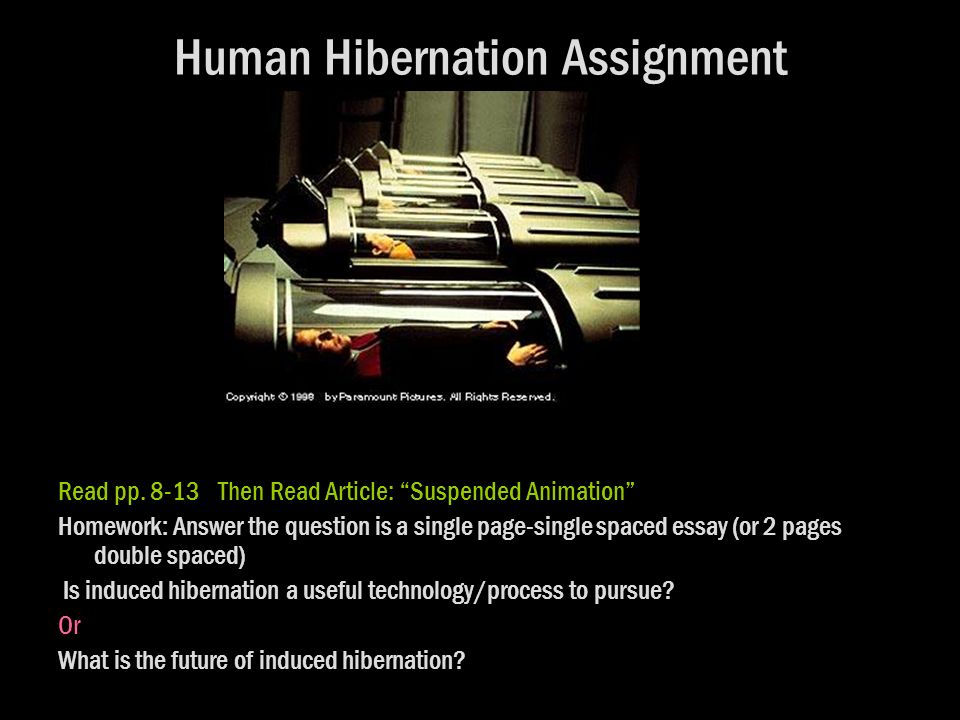 Human Hibernation Assignment

Copyright © 1998 by Paramount Pictures. All Rights Reserved.

Read pp. 8-13 Then Read Article: “Suspended Animation”

Homework: Answer the question is a single page-single spaced essay (or 2 pages double spaced)

Is induced hibernation a useful technology/process to pursue?

Or

What is the future of induced hibernation?